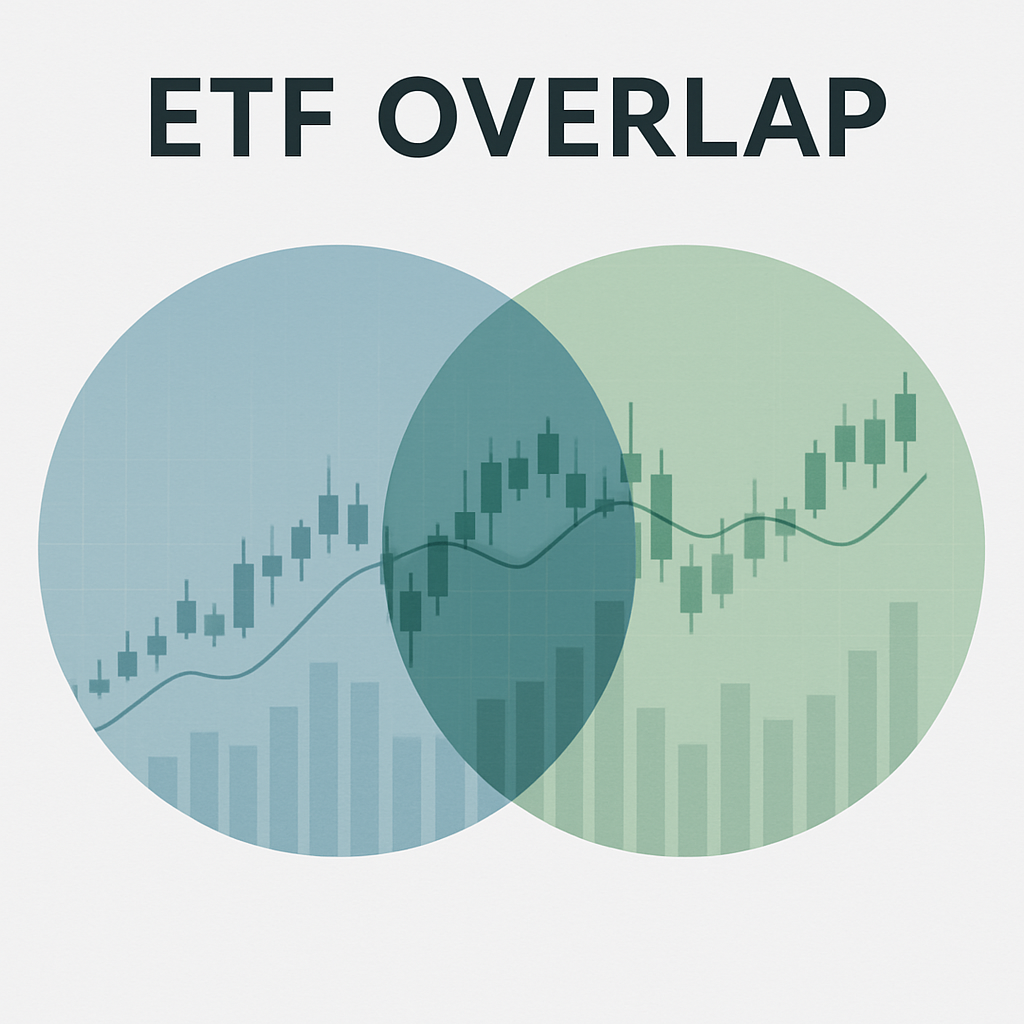 ETF OVERLAP